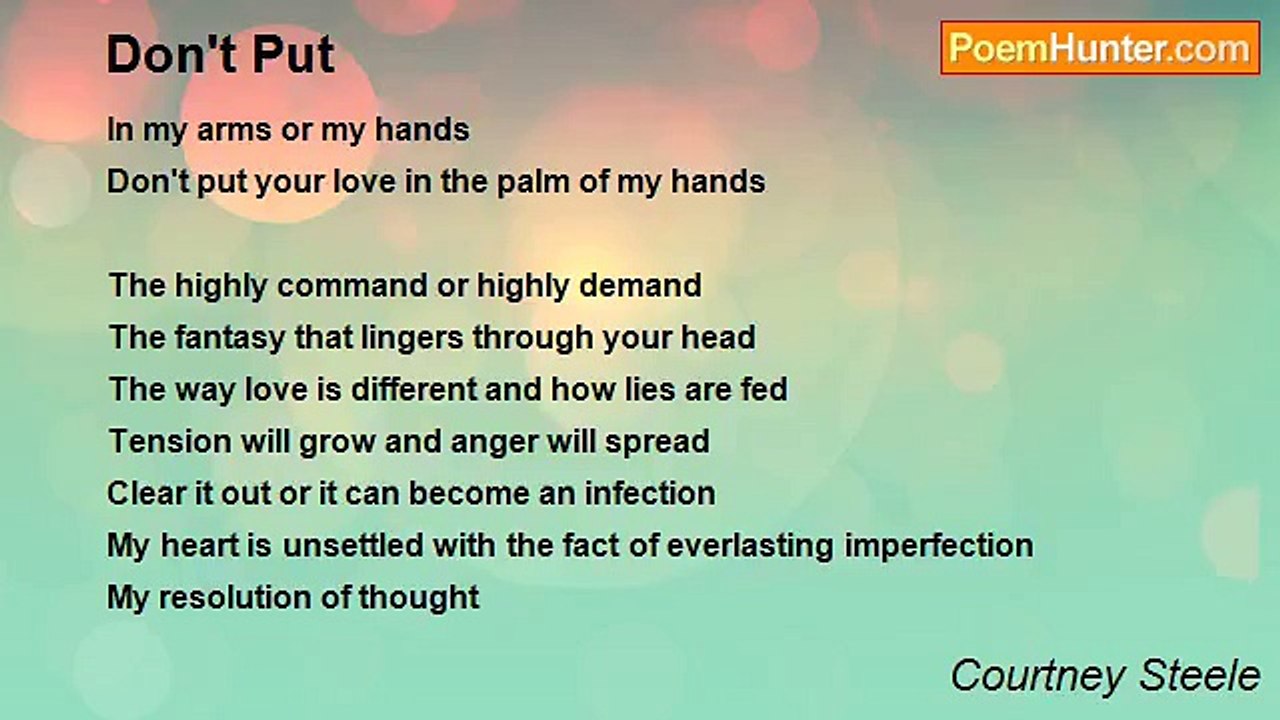 Don't Put

PoemHunter.com

In my arms or my hands
Don't put your love in the palm of my hands

The highly command or highly demand
The fantasy that lingers through your head
The way love is different and how lies are fed
Tension will grow and anger will spread
Clear it out or it can become an infection
My heart is unsettled with the fact of everlasting imperfection
My resolution of thought

Courtney Steele